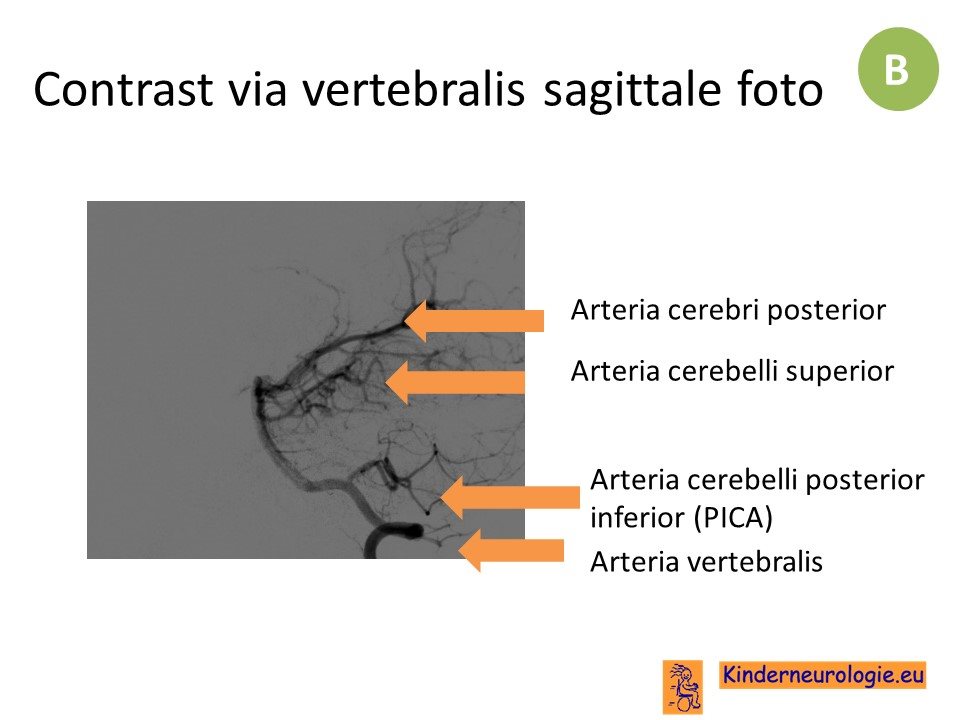 Contrast via vertebralis sagittale foto

B

Arteria cerebri posterior

Arteria cerebelli superior

Arteria cerebelli posterior inferior (PICA)

Arteria vertebralis

Kinderneurologie.eu